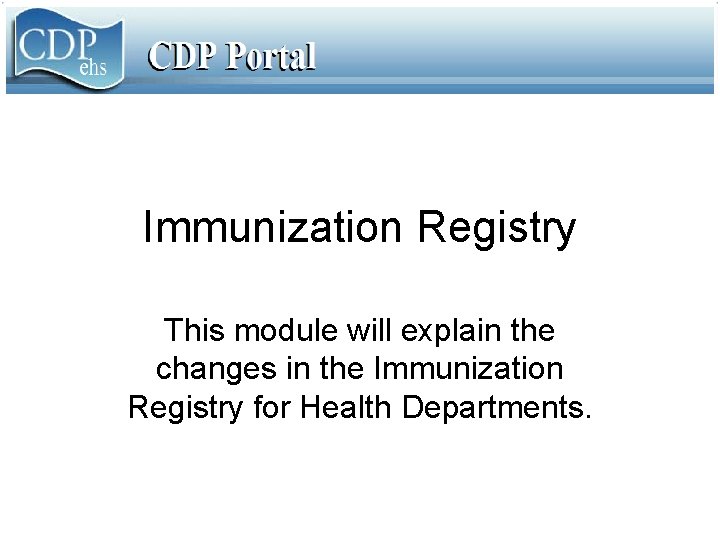 CDP ehs

CDP Portal

Immunization Registry

This module will explain the changes in the Immunization Registry for Health Departments.